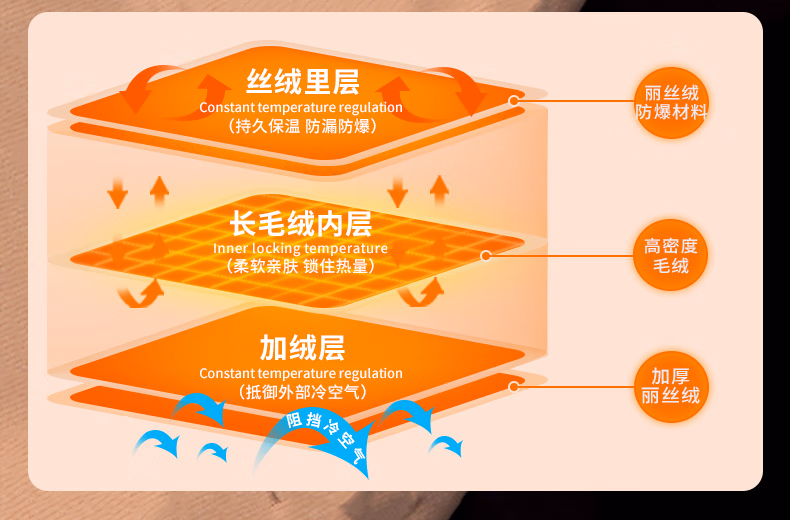 丝绒里层
Constant temperature regulation
（持久保温 防漏防爆）

丽丝绒
防爆材料

长毛绒内层
Inner locking temperature
（柔软亲肤 锁住热量）

高密度
毛绒

加绒层
Constant temperature regulation
（抵御外部冷空气）

加厚
丽丝绒

阻挡冷空气